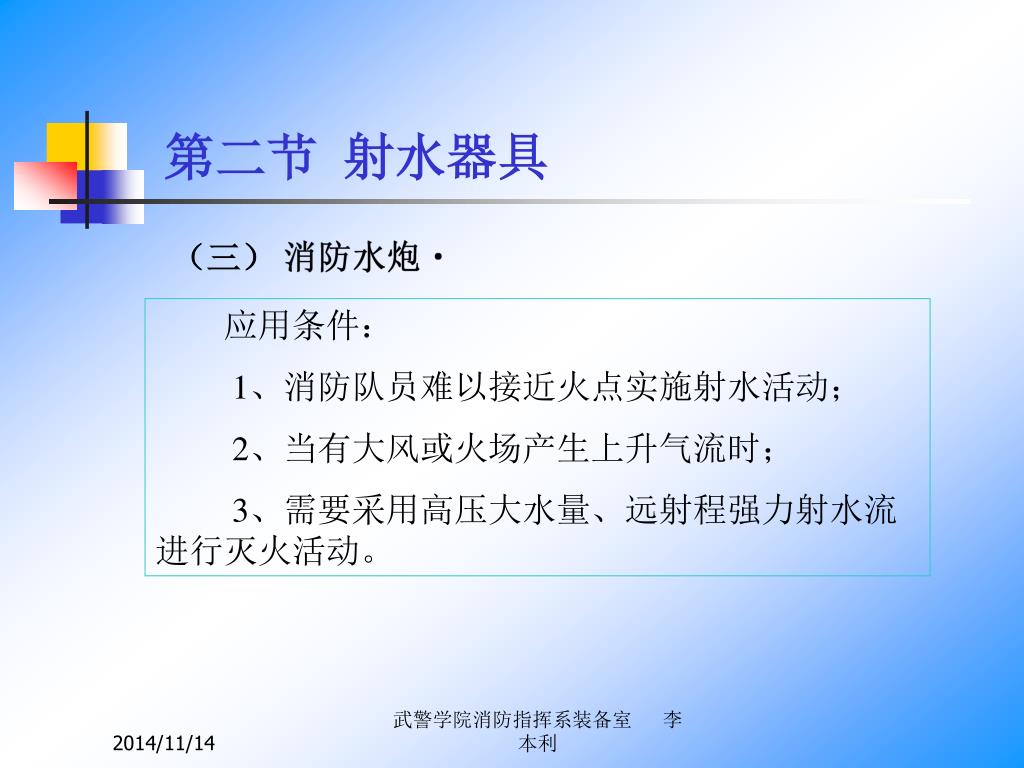 第二节 射水器具

（三） 消防水炮·

应用条件：

1、消防队员难以接近火点实施射水活动；

2、当有大风或火场产生上升气流时；

3、需要采用高压大水量、远射程强力射水流进行灭火活动。

2014/11/14

武警学院消防指挥系装备室 李本利